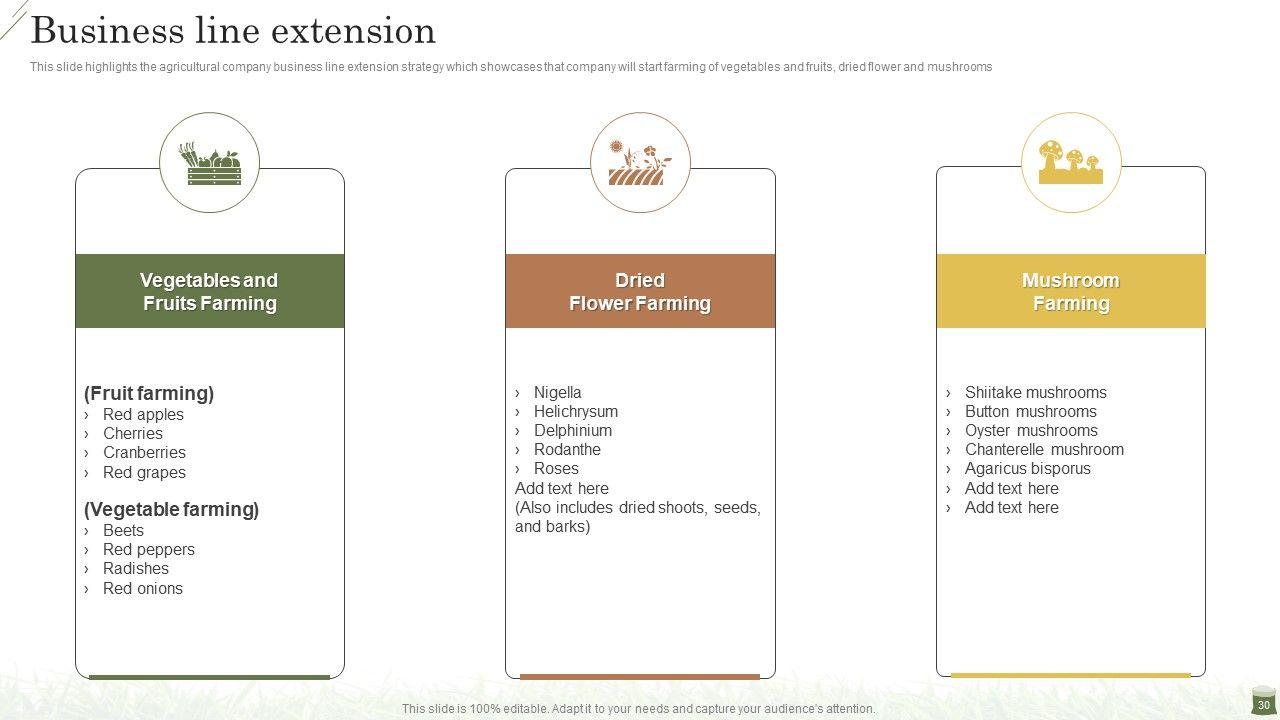 Business line extension

This slide highlights the agricultural company business line extension strategy which showcases that company will start farming of vegetables and fruits, dried flower and mushrooms

Vegetables and Fruits Farming

(Fruit farming)
› Red apples
› Cherries
› Cranberries
› Red grapes

(Vegetable farming)
› Beets
› Red peppers
› Radishes
› Red onions

Dried Flower Farming

› Nigella
› Helichrysum
› Delphinium
› Rodanthe
› Roses
Add text here
(Also includes dried shoots, seeds, and barks)

Mushroom Farming

› Shiitake mushrooms
› Button mushrooms
› Oyster mushrooms
› Chanterelle mushroom
› Agaricus bisporus
› Add text here
› Add text here

This slide is 100% editable. Adapt it to your needs and capture your audience's attention.

30